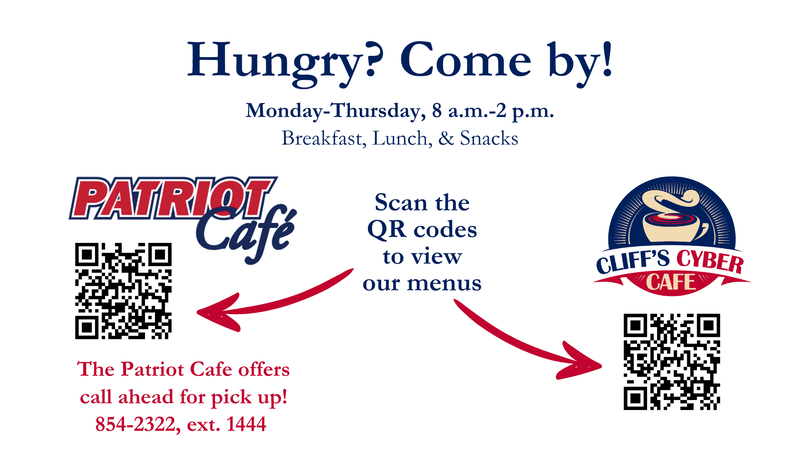 Hungry? Come by!

Monday-Thursday, 8 a.m.-2 p.m.

Breakfast, Lunch, & Snacks

PATRIOT Café

Scan the QR codes to view our menus

CLIFF'S CYBER CAFE

The Patriot Cafe offers call ahead for pick up! 854-2322, ext. 1444